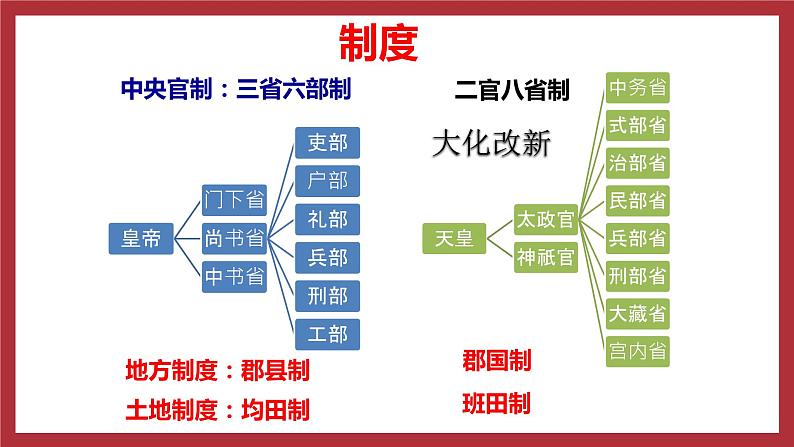 制度

中央官制：三省六部制

皇帝

门下省
尚书省
中书省

吏部
户部
礼部
兵部
刑部
工部

地方制度：郡县制

土地制度：均田制

二官八省制

大化改新

天皇

太政官
神祇官

中务省
式部省
治部省
民部省
兵部省
刑部省
大藏省
宫内省

郡国制

班田制